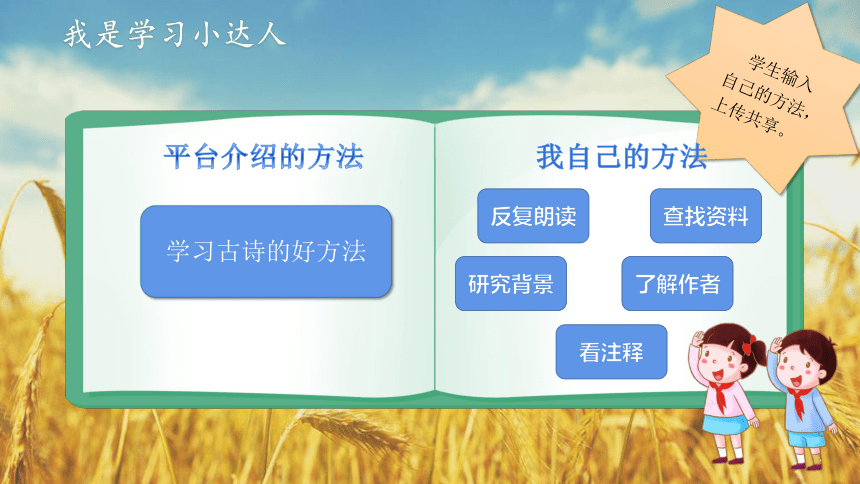 我是学习小达人

学生输入自己的方法，上传共享。

平台介绍的方法

学习古诗的好方法

我自己的方法

反复朗读

查找资料

研究背景

了解作者

看注释